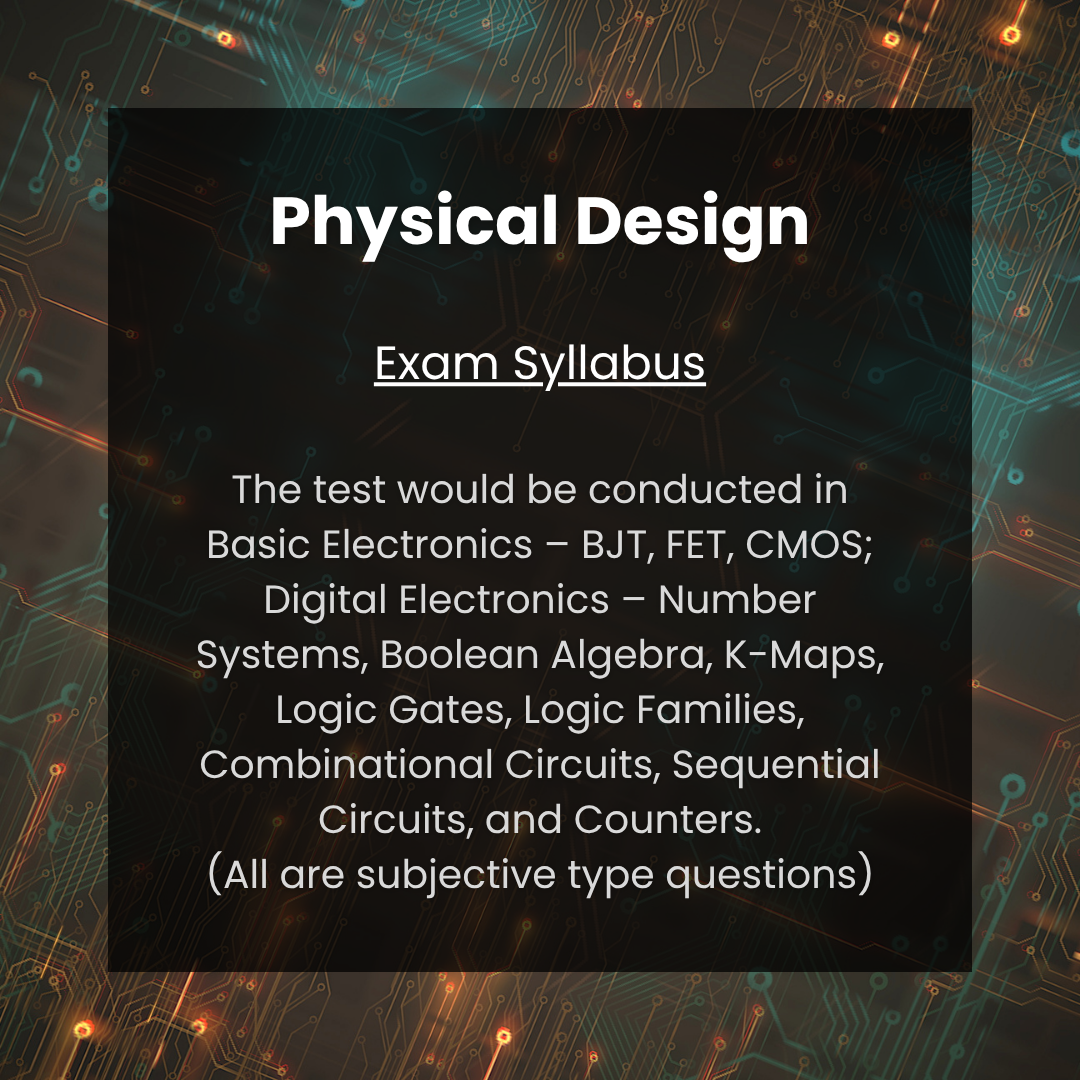 Physical Design

Exam Syllabus

The test would be conducted in Basic Electronics – BJT, FET, CMOS; Digital Electronics – Number Systems, Boolean Algebra, K-Maps, Logic Gates, Logic Families, Combinational Circuits, Sequential Circuits, and Counters.
(All are subjective type questions)